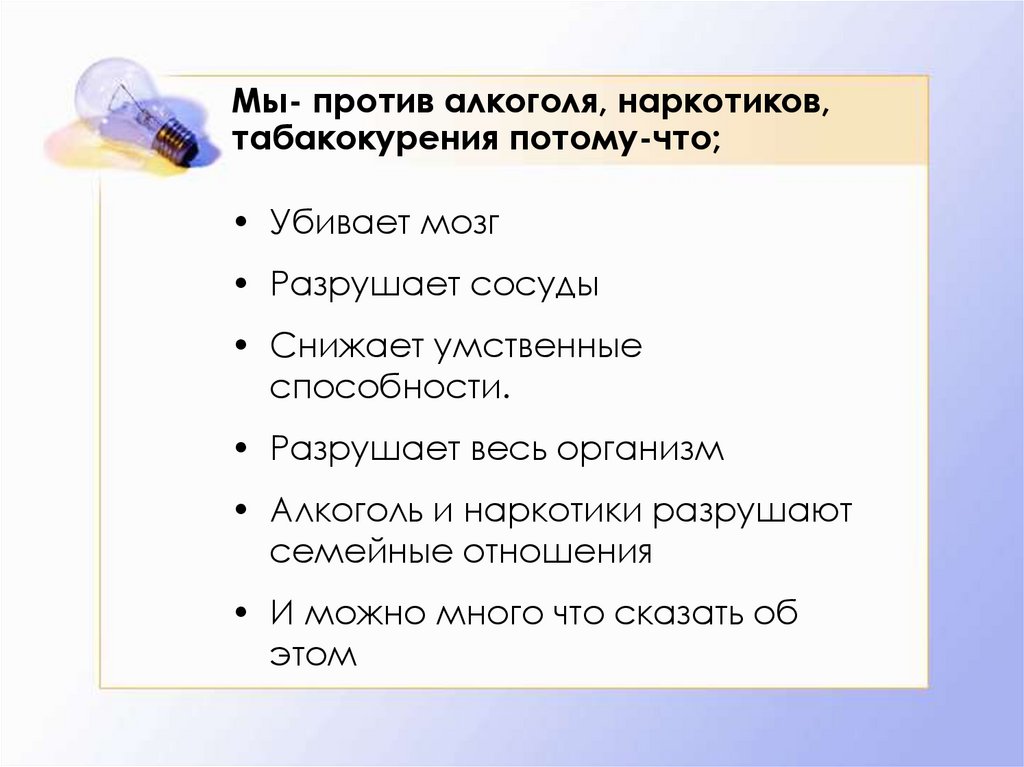 Мы- против алкоголя, наркотиков, табакокурения потому-что;

• Убивает мозг
• Разрушает сосуды
• Снижает умственные способности.
• Разрушает весь организм
• Алкоголь и наркотики разрушают семейные отношения
• И можно много что сказать об этом